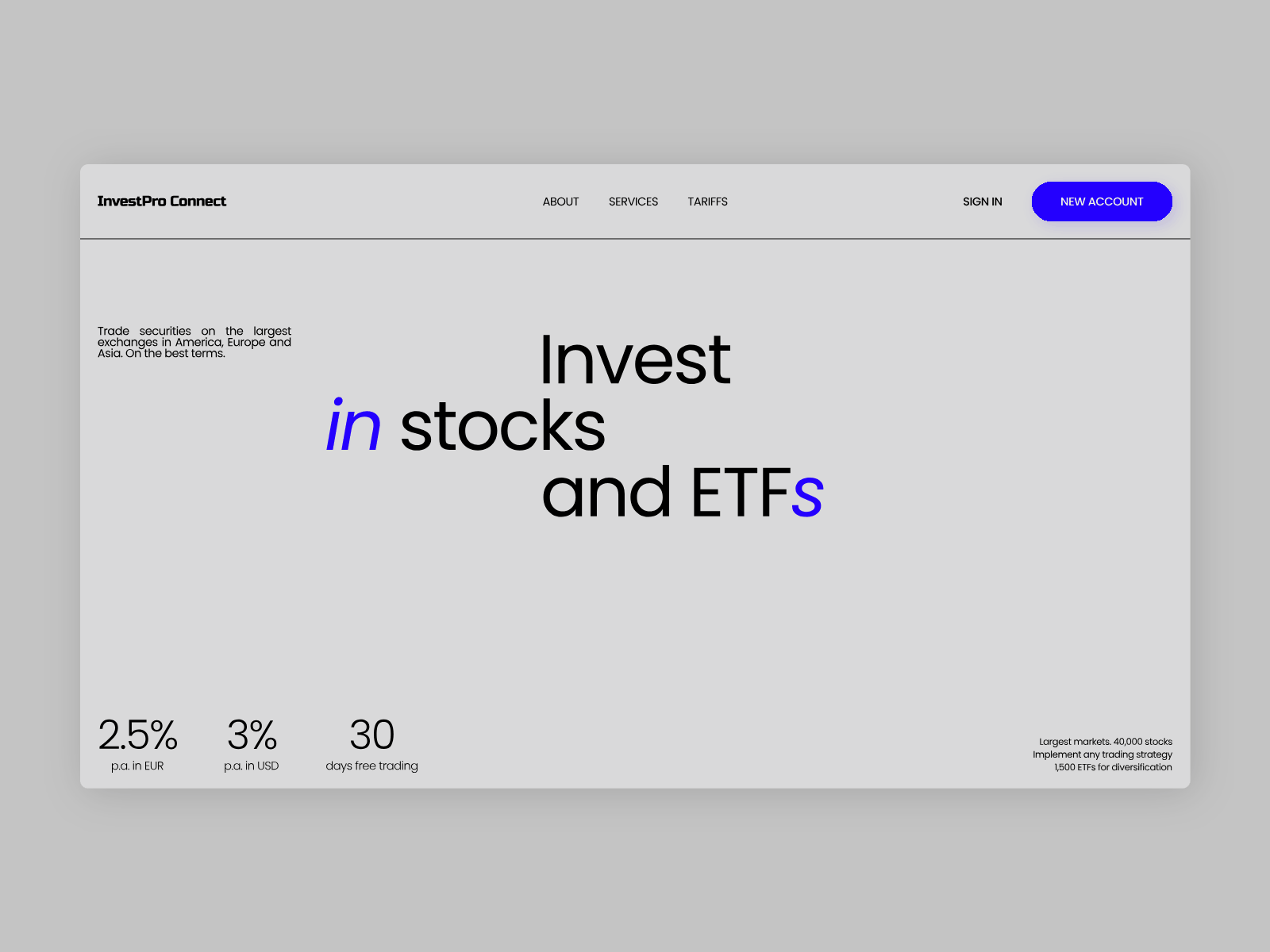 InvestPro Connect

ABOUT SERVICES TARIFFS

SIGN IN

NEW ACCOUNT

Trade securities on the largest exchanges in America, Europe and Asia. On the best terms.

Invest
in stocks
and ETFs

2.5%
p.a. in EUR

3%
p.a. in USD

30
days free trading

Largest markets. 40,000 stocks
Implement any trading strategy
1,500 ETFs for diversification